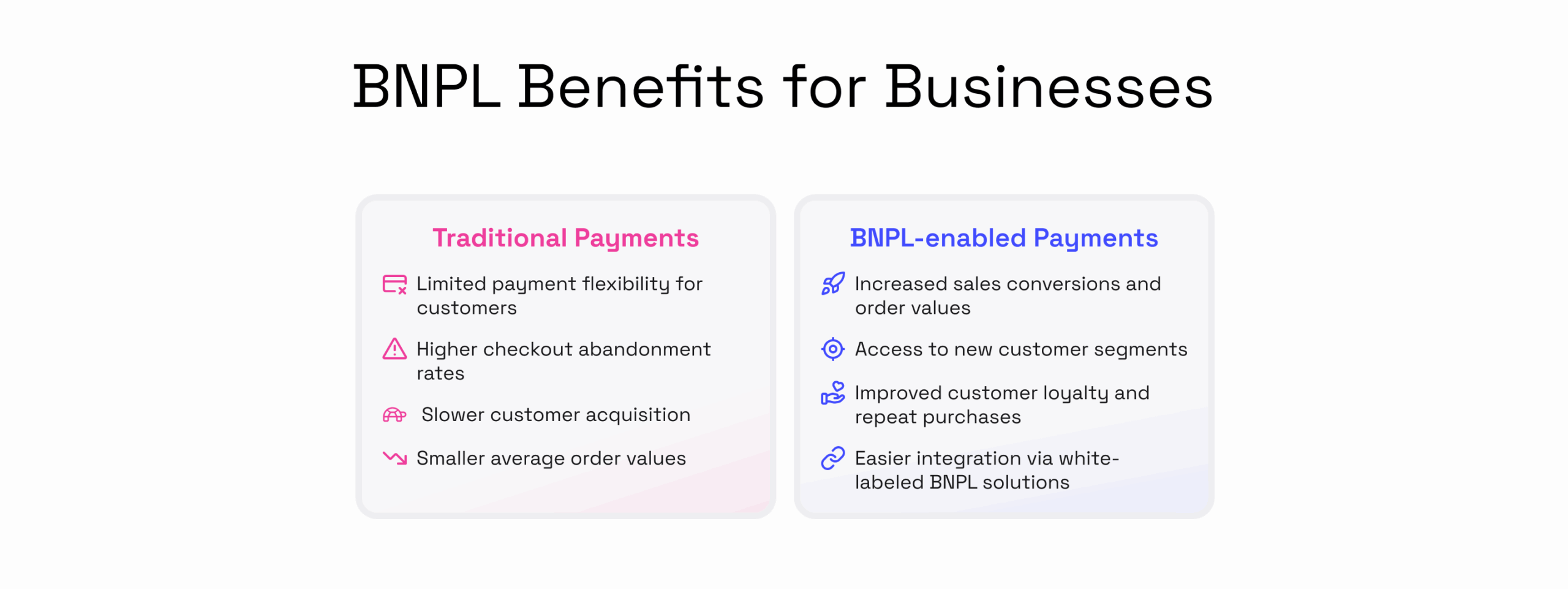 BNPL Benefits for Businesses

Traditional Payments

Limited payment flexibility for customers

Higher checkout abandonment rates

Slower customer acquisition

Smaller average order values

BNPL-enabled Payments

Increased sales conversions and order values

Access to new customer segments

Improved customer loyalty and repeat purchases

Easier integration via white-labeled BNPL solutions